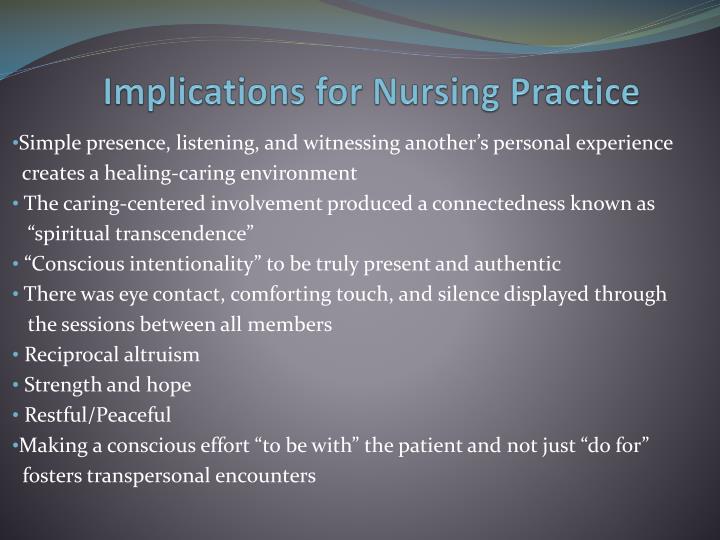 Implications for Nursing Practice

•Simple presence, listening, and witnessing another’s personal experience creates a healing-caring environment
• The caring-centered involvement produced a connectedness known as “spiritual transcendence”
• “Conscious intentionality” to be truly present and authentic
• There was eye contact, comforting touch, and silence displayed through the sessions between all members
• Reciprocal altruism
• Strength and hope
• Restful/Peaceful
•Making a conscious effort “to be with” the patient and not just “do for” fosters transpersonal encounters